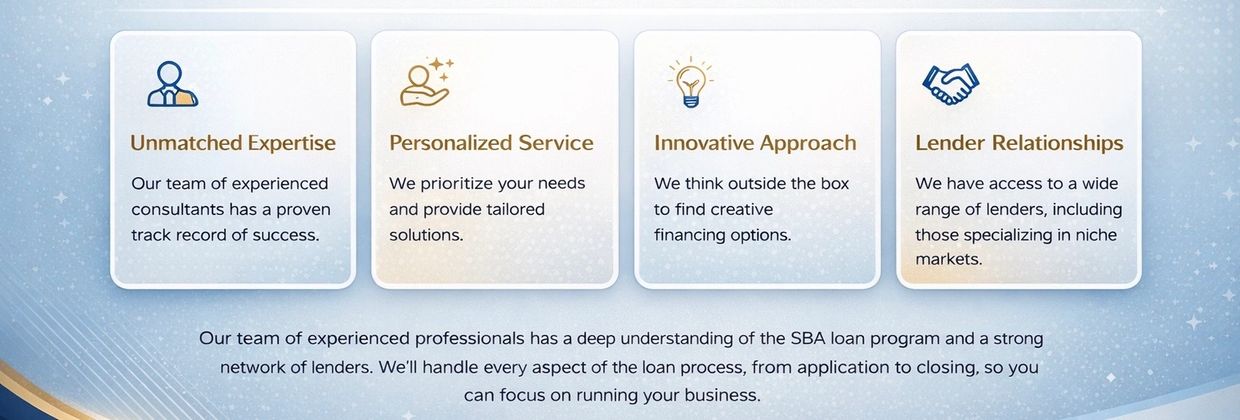 Unmatched Expertise

Our team of experienced consultants has a proven track record of success.

Personalized Service

We prioritize your needs and provide tailored solutions.

Innovative Approach

We think outside the box to find creative financing options.

Lender Relationships

We have access to a wide range of lenders, including those specializing in niche markets.

Our team of experienced professionals has a deep understanding of the SBA loan program and a strong network of lenders. We'll handle every aspect of the loan process, from application to closing, so you can focus on running your business.